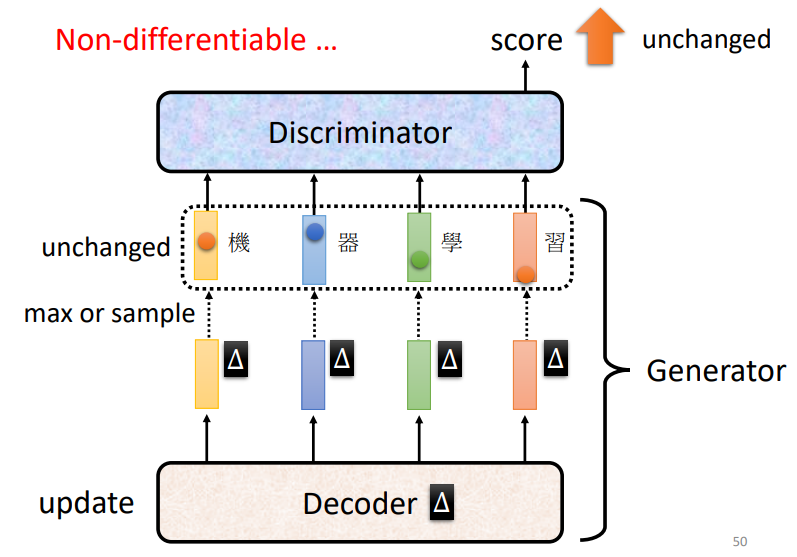 Non-differentiable …

score

unchanged

Discriminator

unchanged

機

器

學

習

max or sample

Δ

Δ

Δ

Δ

Generator

update

Decoder Δ

50